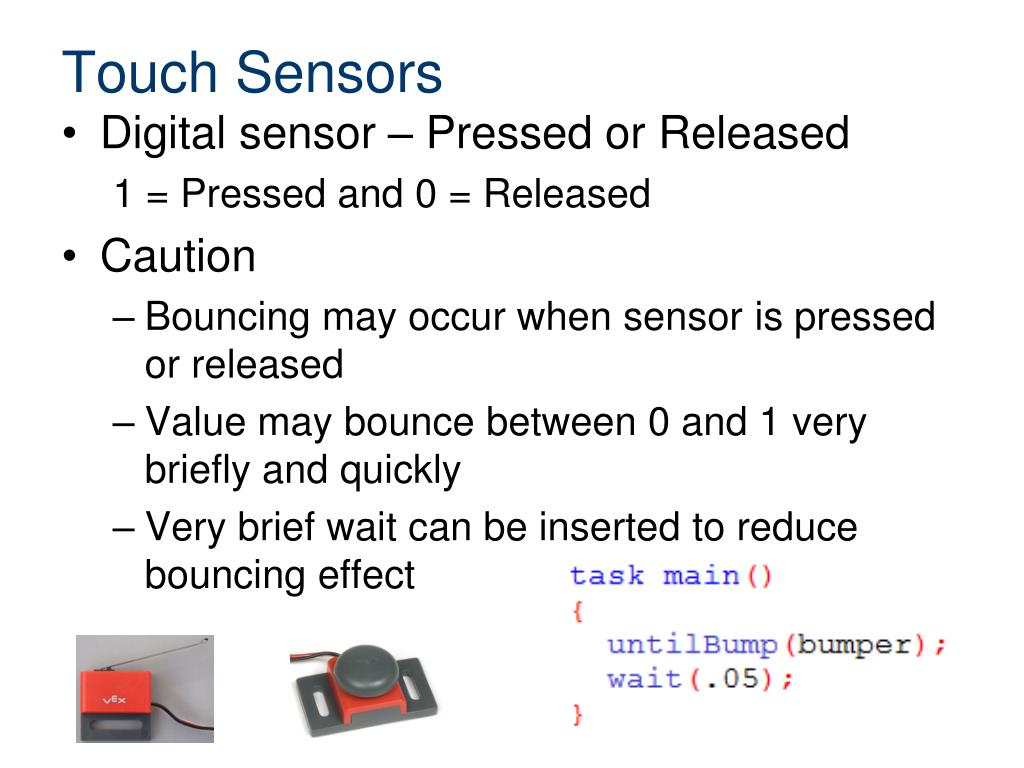 Touch Sensors

• Digital sensor – Pressed or Released

1 = Pressed and 0 = Released

• Caution

– Bouncing may occur when sensor is pressed or released

– Value may bounce between 0 and 1 very briefly and quickly

– Very brief wait can be inserted to reduce bouncing effect

task main()
{
  untilBump(bumper);
  wait(.05);
}

vex